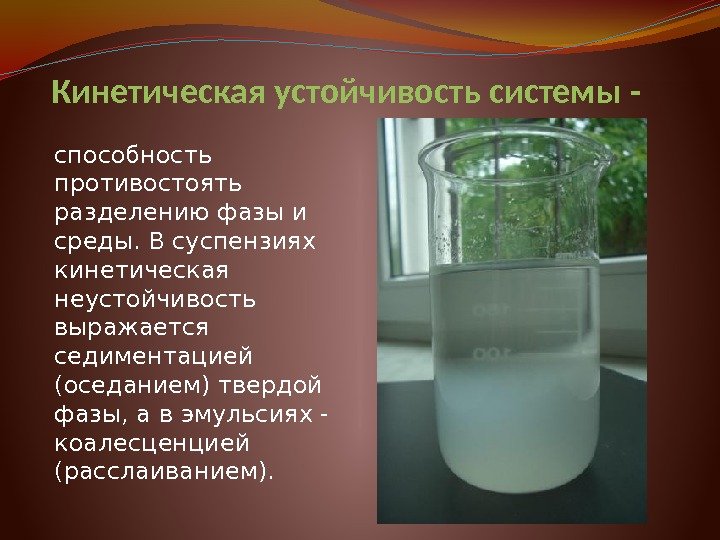 Кинетическая устойчивость системы -

способность противостоять разделению фазы и среды. В суспензиях кинетическая неустойчивость выражается седиментацией (оседанием) твердой фазы, а в эмульсиях - коалесценцией (расслаиванием).